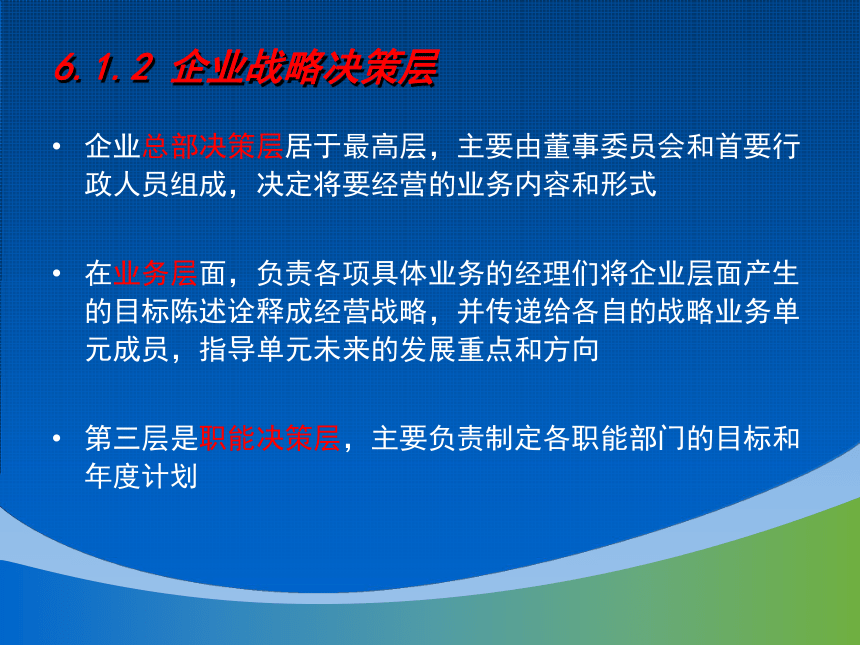 6.1.2 企业战略决策层

• 企业总部决策层居于最高层，主要由董事委员会和首要行政人员组成，决定将要经营的业务内容和形式

• 在业务层面，负责各项具体业务的经理们将企业层面产生的目标陈述诠释成经营战略，并传递给各自的战略业务单元成员，指导单元未来的发展重点和方向

• 第三层是职能决策层，主要负责制定各职能部门的目标和年度计划